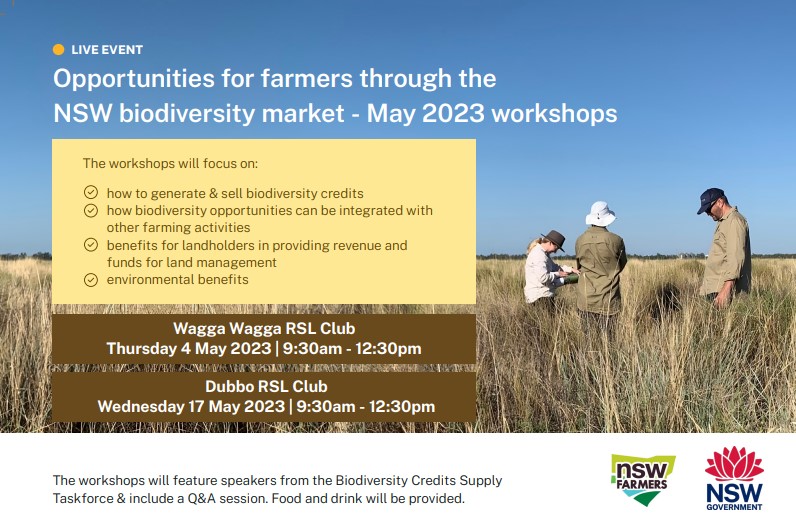 LIVE EVENT

Opportunities for farmers through the NSW biodiversity market - May 2023 workshops

The workshops will focus on:

how to generate & sell biodiversity credits
how biodiversity opportunities can be integrated with other farming activities
benefits for landholders in providing revenue and funds for land management
environmental benefits

Wagga Wagga RSL Club
Thursday 4 May 2023 | 9:30am - 12:30pm

Dubbo RSL Club
Wednesday 17 May 2023 | 9:30am - 12:30pm

The workshops will feature speakers from the Biodiversity Credits Supply Taskforce & include a Q&A session. Food and drink will be provided.

nsw FARMERS

NSW GOVERNMENT